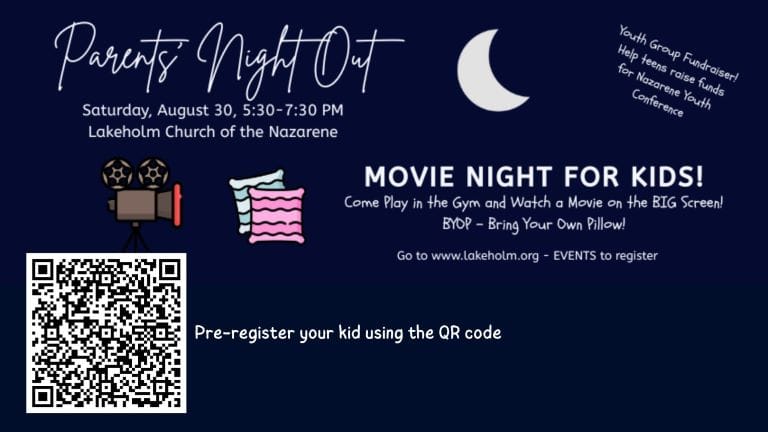 Parents' Night Out

Saturday, August 30, 5:30-7:30 PM
Lakeholm Church of the Nazarene

Youth Group Fundraiser! Help teens raise funds for Nazarene Youth Conference

MOVIE NIGHT FOR KIDS!

Come Play in the Gym and Watch a Movie on the BIG Screen!
BYOP - Bring Your Own Pillow!

Go to www.lakeholm.org - EVENTS to register

Pre-register your kid using the QR code